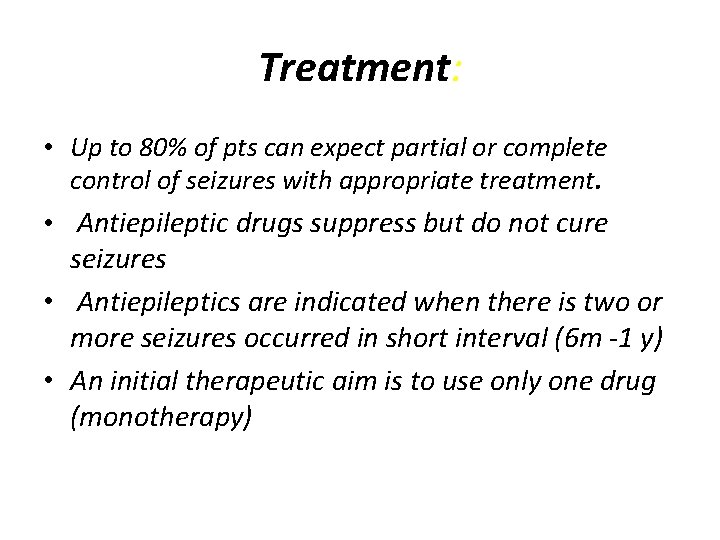 Treatment:

• Up to 80% of pts can expect partial or complete control of seizures with appropriate treatment.
• Antiepileptic drugs suppress but do not cure seizures
• Antiepileptics are indicated when there is two or more seizures occurred in short interval (6m -1 y)
• An initial therapeutic aim is to use only one drug (monotherapy)